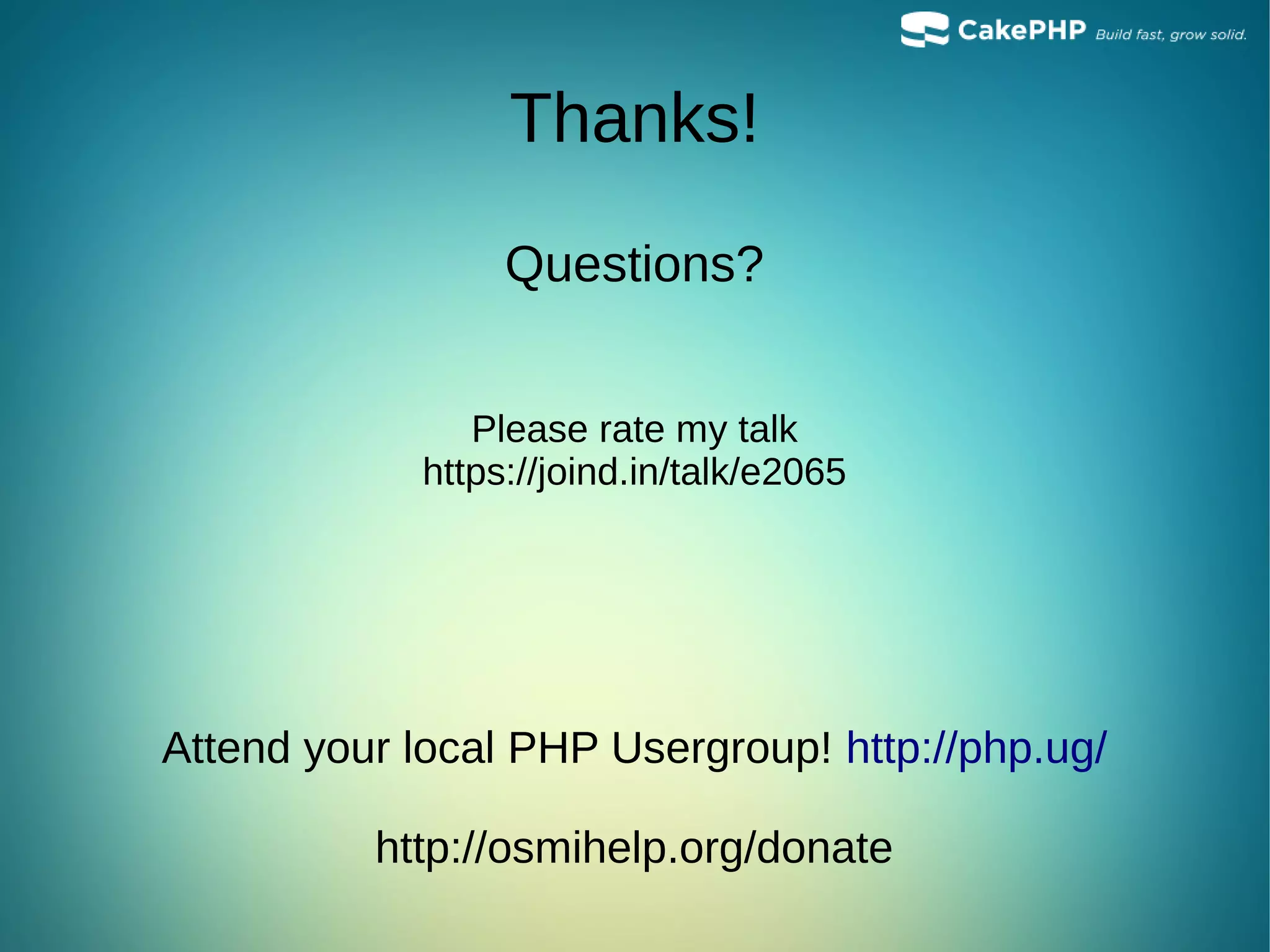 CakePHP Build fast, grow solid.

Thanks!

Questions?

Please rate my talk
https://joind.in/talk/e2065

Attend your local PHP Usergroup! http://php.ug/

http://osmihelp.org/donate